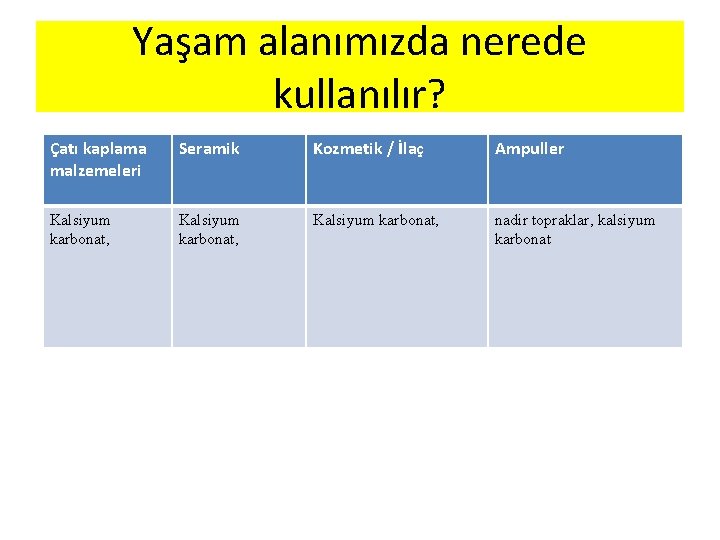 Yaşam alanımızda nerede kullanılır?

| Çatı kaplama malzemeleri | Seramik | Kozmetik / İlaç | Ampuller |
|---|---|---|---|
| Kalsiyum karbonat, | Kalsiyum karbonat, | Kalsiyum karbonat, | nadir topraklar, kalsiyum karbonat |